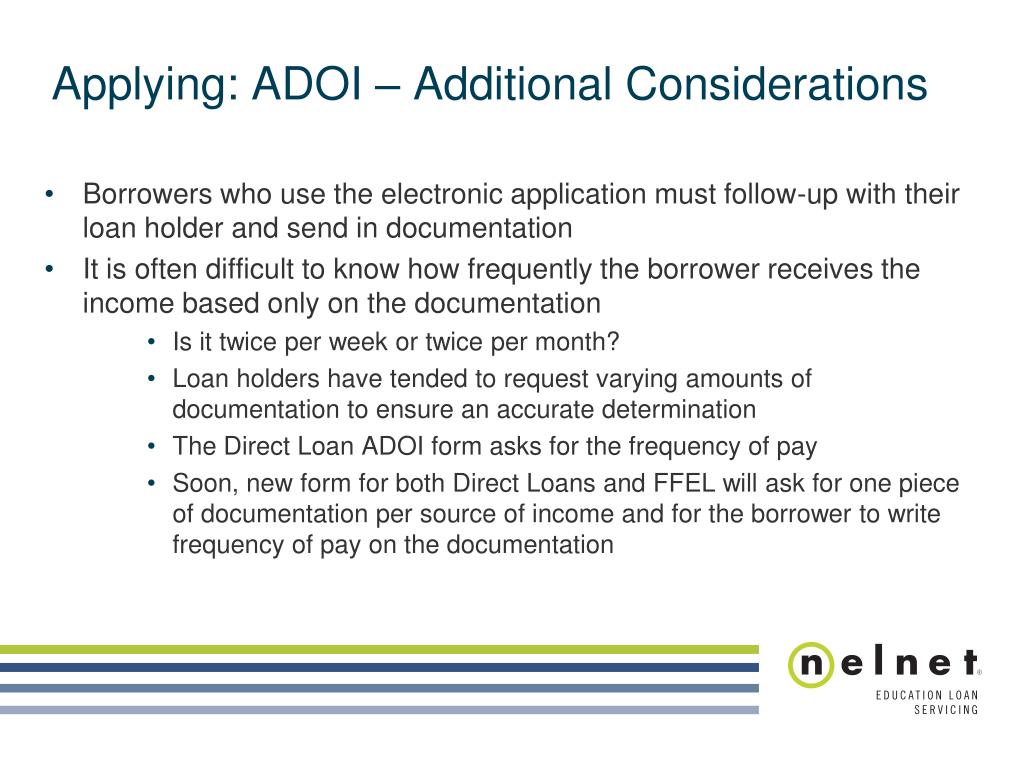 Applying: ADOI – Additional Considerations

• Borrowers who use the electronic application must follow-up with their loan holder and send in documentation
• It is often difficult to know how frequently the borrower receives the income based only on the documentation
  • Is it twice per week or twice per month?
  • Loan holders have tended to request varying amounts of documentation to ensure an accurate determination
  • The Direct Loan ADOI form asks for the frequency of pay
  • Soon, new form for both Direct Loans and FFEL will ask for one piece of documentation per source of income and for the borrower to write frequency of pay on the documentation

nelnet®
EDUCATION LOAN
SERVICING